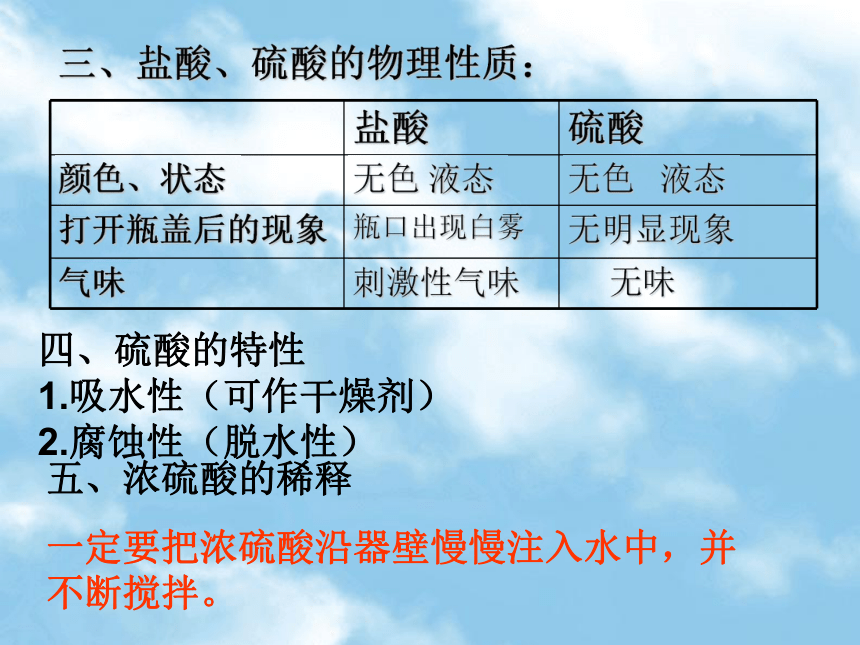 三、盐酸、硫酸的物理性质：

|  | 盐酸 | 硫酸 |
|---|---|---|
| 颜色、状态 | 无色 液态 | 无色 液态 |
| 打开瓶盖后的现象 | 瓶口出现白雾 | 无明显现象 |
| 气味 | 刺激性气味 | 无味 |

四、硫酸的特性
1.吸水性（可作干燥剂）
2.腐蚀性（脱水性）
五、浓硫酸的稀释

一定要把浓硫酸沿器壁慢慢注入水中，并不断搅拌。